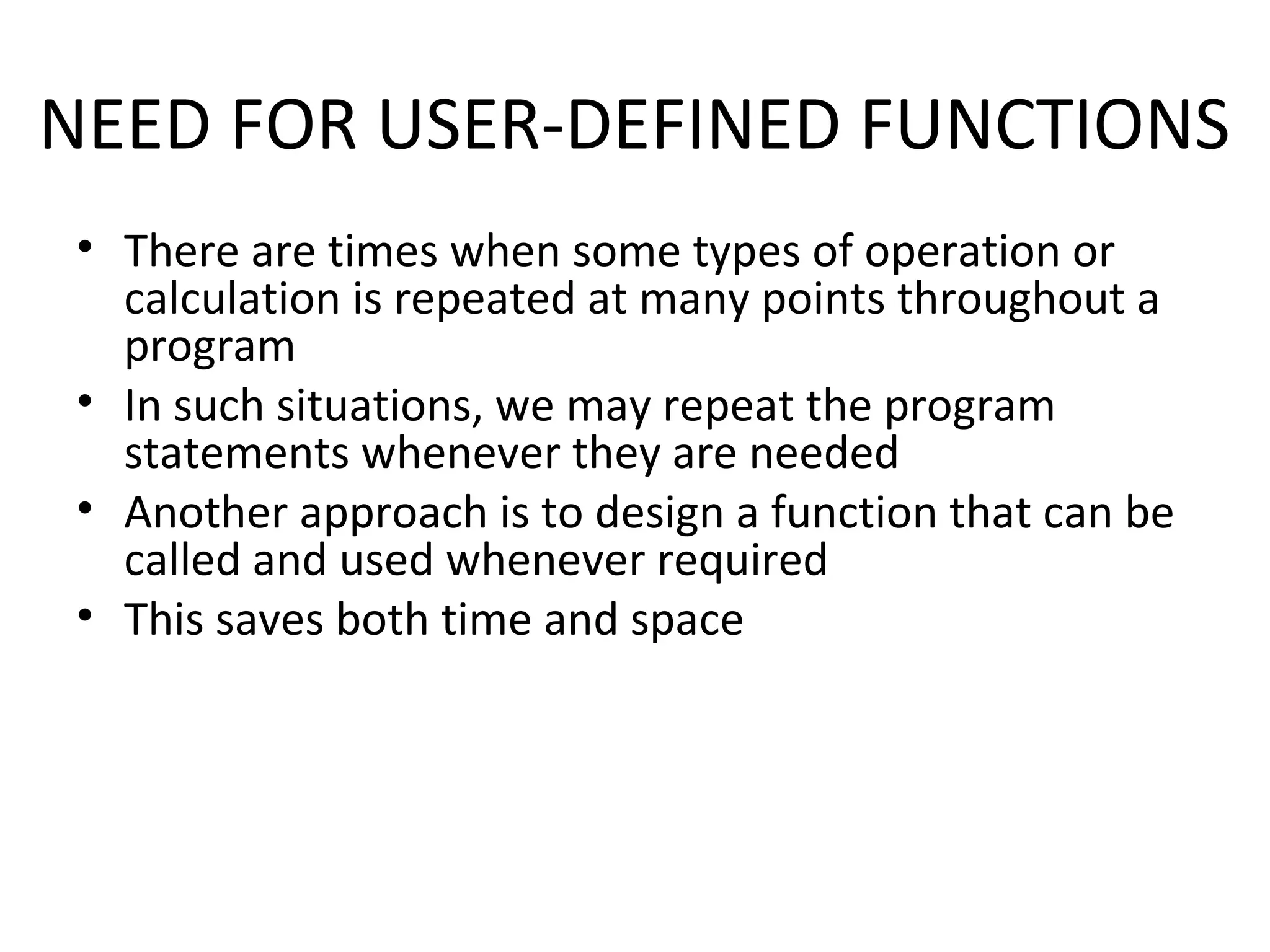 NEED FOR USER-DEFINED FUNCTIONS

• There are times when some types of operation or calculation is repeated at many points throughout a program
• In such situations, we may repeat the program statements whenever they are needed
• Another approach is to design a function that can be called and used whenever required
• This saves both time and space